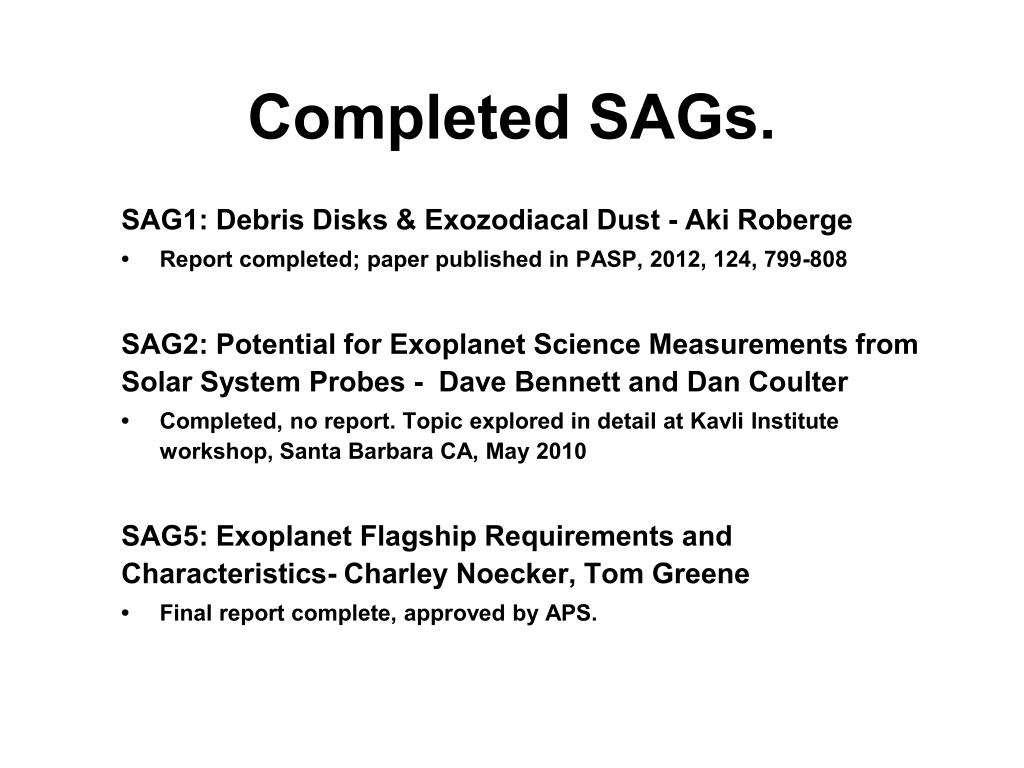 Completed SAGs.

SAG1: Debris Disks & Exozodiacal Dust - Aki Roberge

• Report completed; paper published in PASP, 2012, 124, 799-808

SAG2: Potential for Exoplanet Science Measurements from Solar System Probes - Dave Bennett and Dan Coulter

• Completed, no report. Topic explored in detail at Kavli Institute workshop, Santa Barbara CA, May 2010

SAG5: Exoplanet Flagship Requirements and Characteristics- Charley Noecker, Tom Greene

• Final report complete, approved by APS.